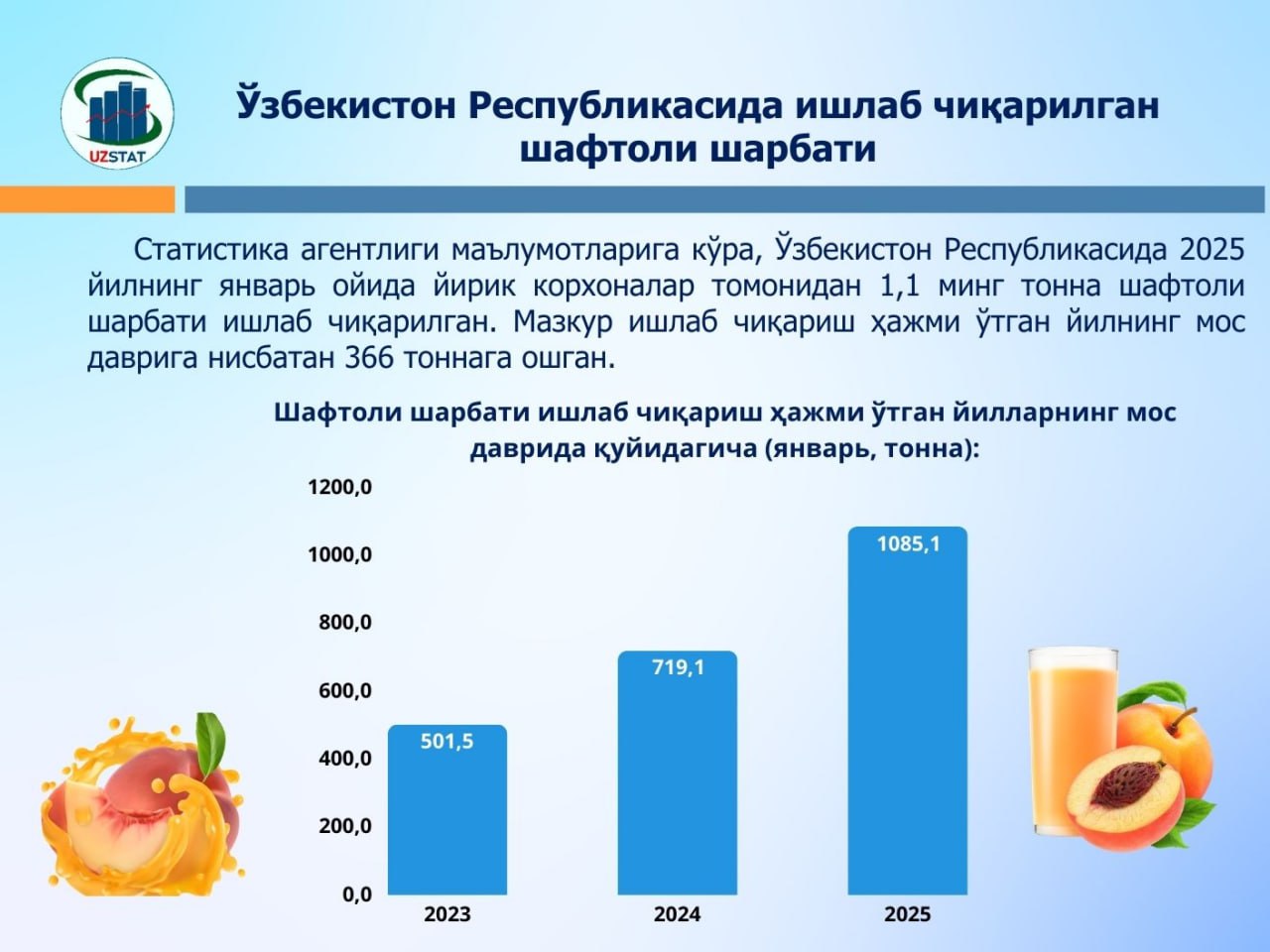 UZSTAT

Ўзбекистон Республикасида ишлаб чиқарилган шафтоли шарбати

Статистика агентлиги маълумотларига кўра, Ўзбекистон Республикасида 2025 йилнинг январь ойида йирик корхоналар томонидан 1,1 минг тонна шафтоли шарбати ишлаб чиқарилган. Мазкур ишлаб чиқариш ҳажми ўтган йилнинг мос даврига нисбатан 366 тоннага ошган.

Шафтоли шарбати ишлаб чиқариш ҳажми ўтган йилларнинг мос даврида қуйидагича (январь, тонна):

1200,0
1000,0
800,0
600,0
400,0
200,0
0,0

501,5
719,1
1085,1

2023
2024
2025